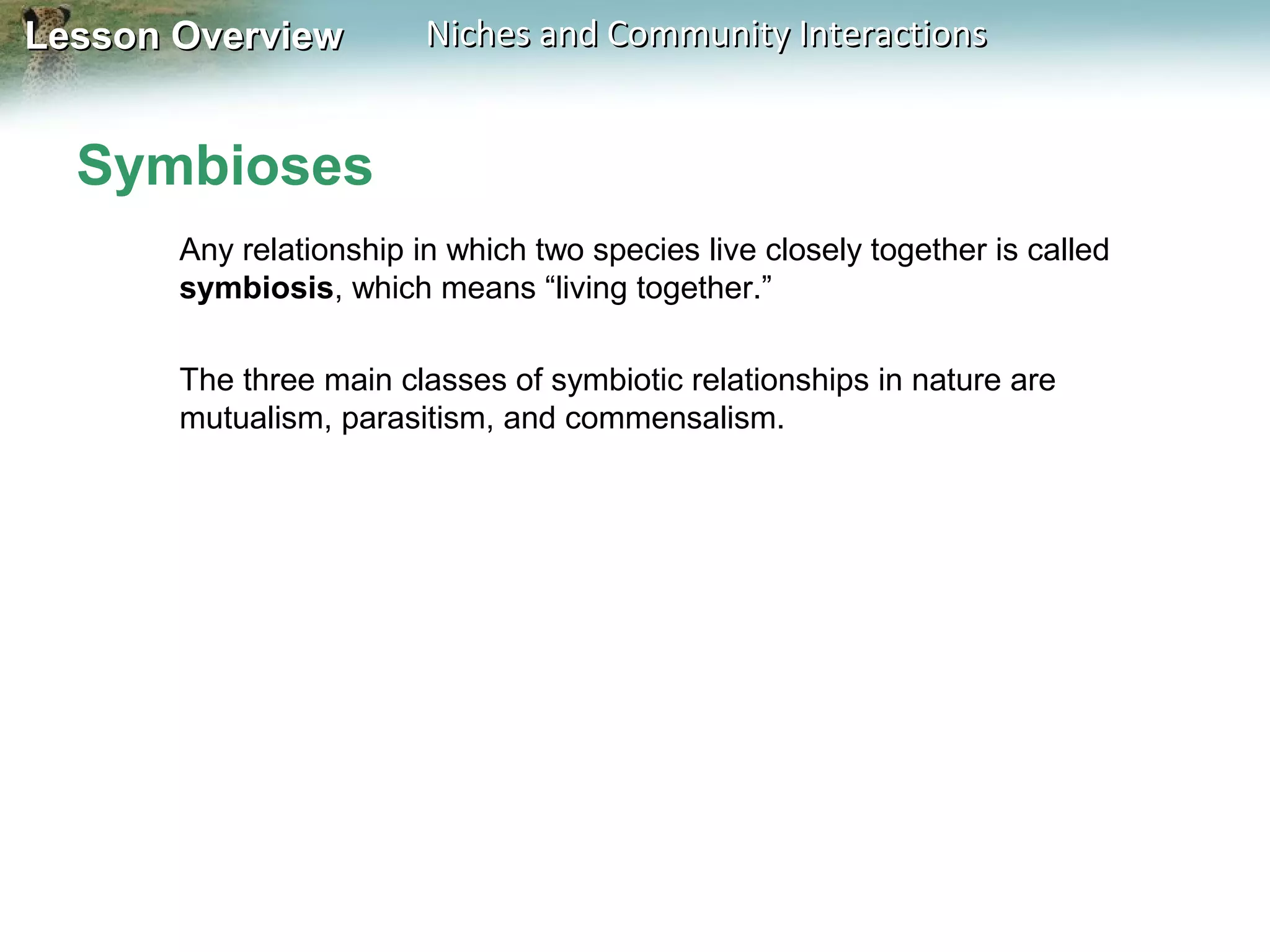 Lesson Overview Niches and Community Interactions

Symbioses

Any relationship in which two species live closely together is called symbiosis, which means “living together.”

The three main classes of symbiotic relationships in nature are mutualism, parasitism, and commensalism.